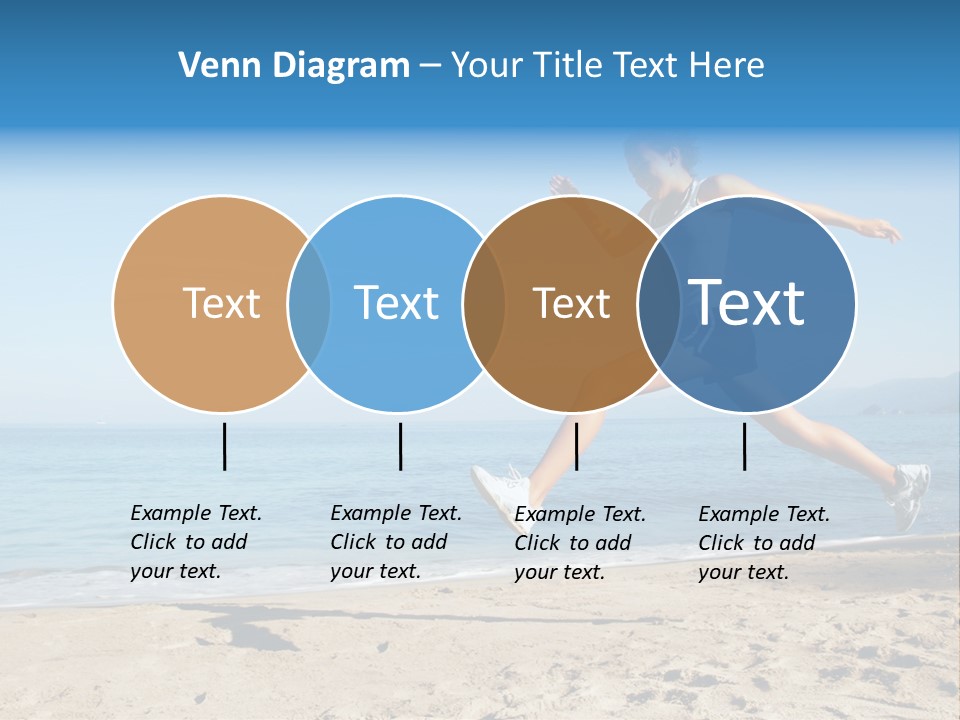 Venn Diagram – Your Title Text Here

Text

Text

Text

Text

Example Text. Click to add your text.

Example Text. Click to add your text.

Example Text. Click to add your text.

Example Text. Click to add your text.